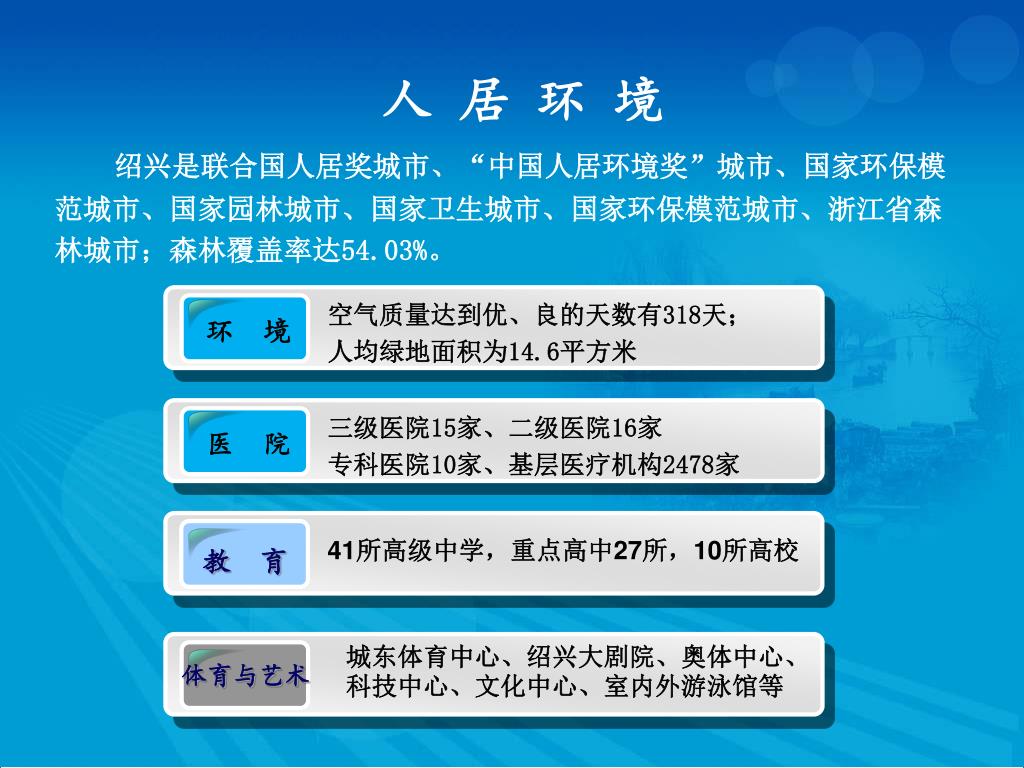 人 居 环 境

绍兴是联合国人居奖城市、“中国人居环境奖”城市、国家环保模范城市、国家园林城市、国家卫生城市、国家环保模范城市、浙江省森林城市；森林覆盖率达54.03%。

环 境

空气质量达到优、良的天数有318天；
人均绿地面积为14.6平方米

医 院

三级医院15家、二级医院16家
专科医院10家、基层医疗机构2478家

教 育

41所高级中学，重点高中27所，10所高校

体育与艺术

城东体育中心、绍兴大剧院、奥体中心、科技中心、文化中心、室内外游泳馆等